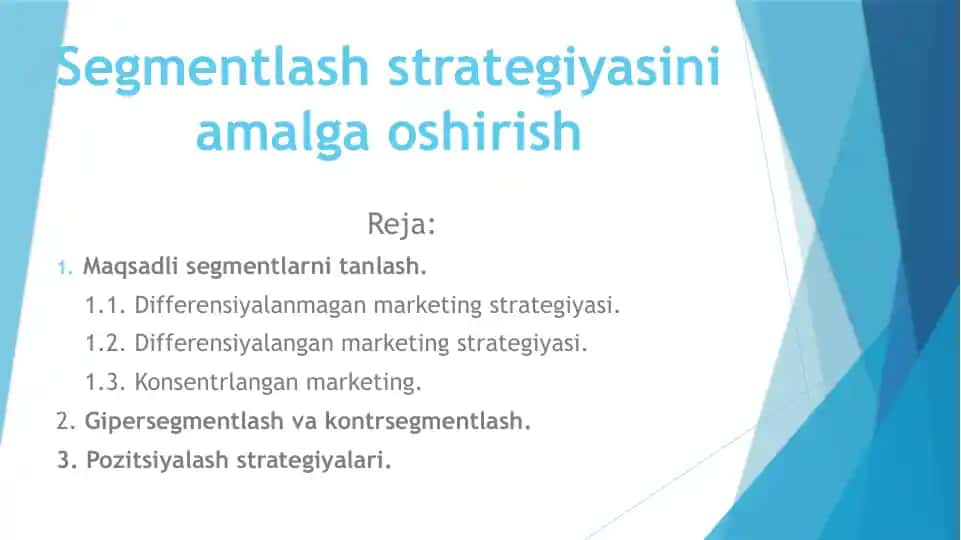 Segmentlash strategiyasini amalga oshirish

Reja:

1. Maqsadli segmentlarni tanlash.

1.1. Differensiyalanmagan marketing strategiyasi.

1.2. Differensiyalangan marketing strategiyasi.

1.3. Konsentrlangan marketing.

2. Gipersegmentlash va kontrsegmentlash.

3. Pozitsiyalash strategiyalari.